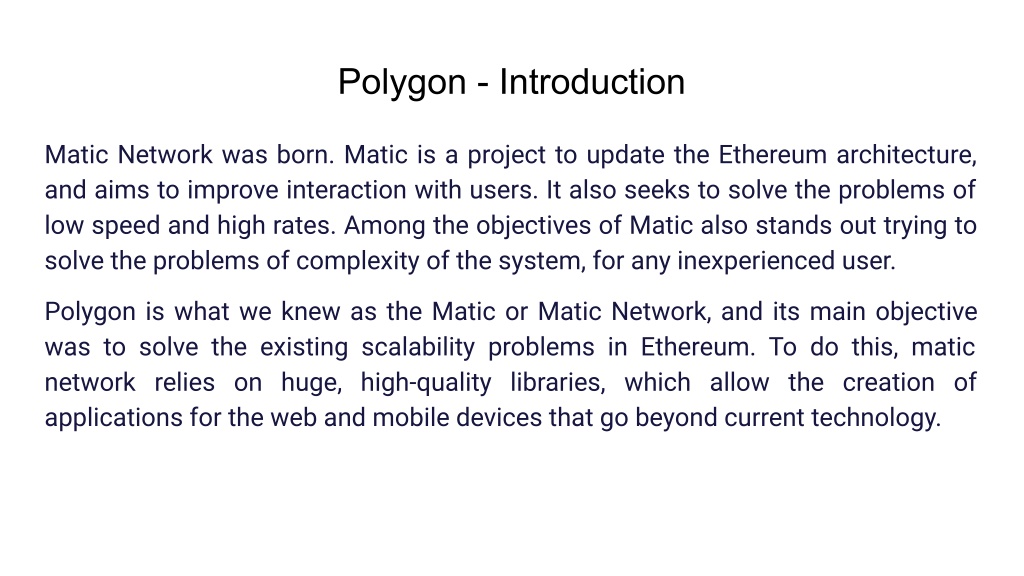 Polygon - Introduction

Matic Network was born. Matic is a project to update the Ethereum architecture, and aims to improve interaction with users. It also seeks to solve the problems of low speed and high rates. Among the objectives of Matic also stands out trying to solve the problems of complexity of the system, for any inexperienced user.

Polygon is what we knew as the Matic or Matic Network, and its main objective was to solve the existing scalability problems in Ethereum. To do this, matic network relies on huge, high-quality libraries, which allow the creation of applications for the web and mobile devices that go beyond current technology.